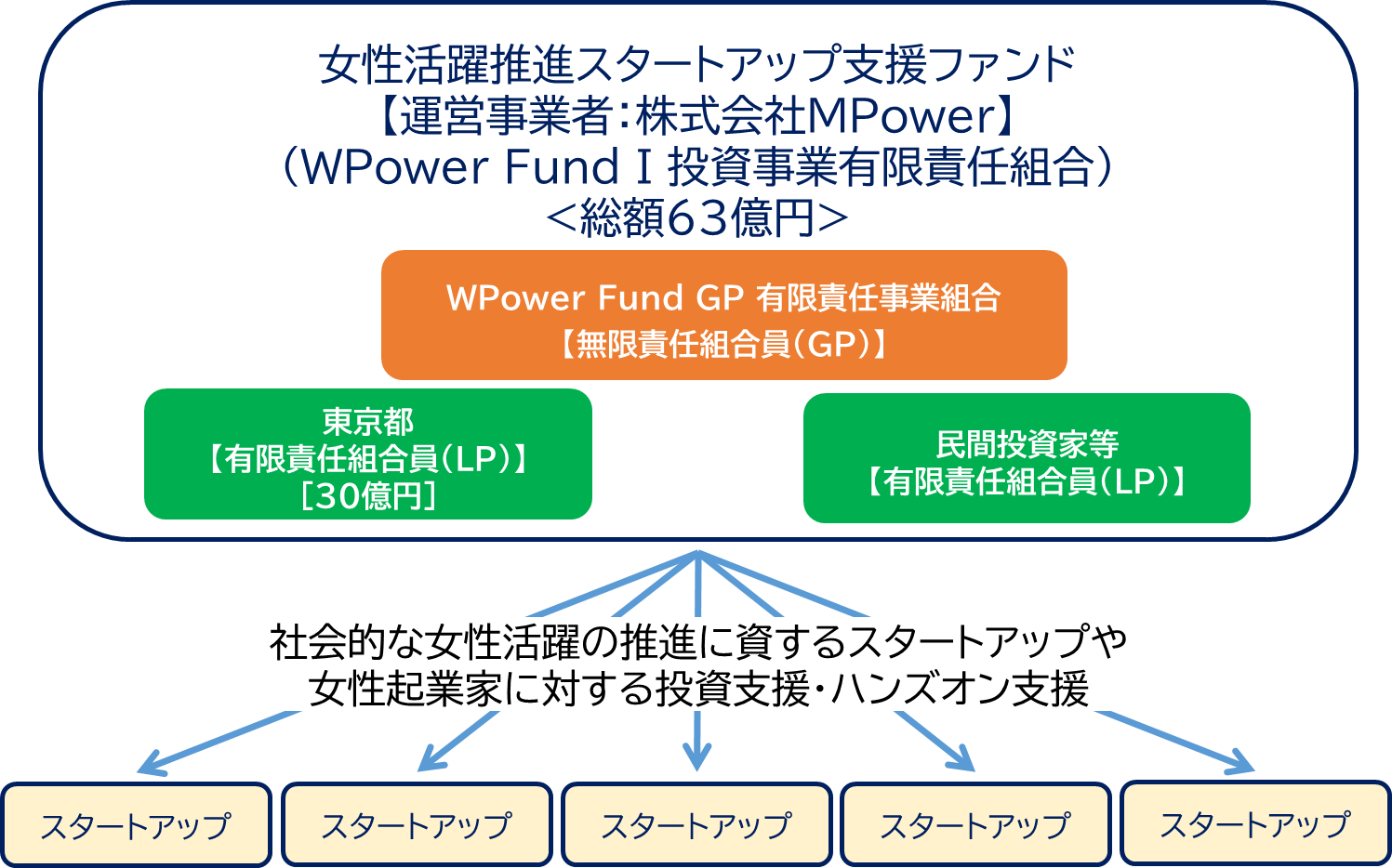 女性活躍推進スタートアップ支援ファンド
【運営事業者:株式会社MPower】
（WPower Fund I 投資事業有限責任組合）
＜総額63億円＞

WPower Fund GP 有限責任事業組合
【無限責任組合員(GP)】

東京都
【有限責任組合員(LP)】
[30億円]

民間投資家等
【有限責任組合員(LP)】

社会的な女性活躍の推進に資するスタートアップや
女性起業家に対する投資支援・ハンズオン支援

スタートアップ

スタートアップ

スタートアップ

スタートアップ

スタートアップ